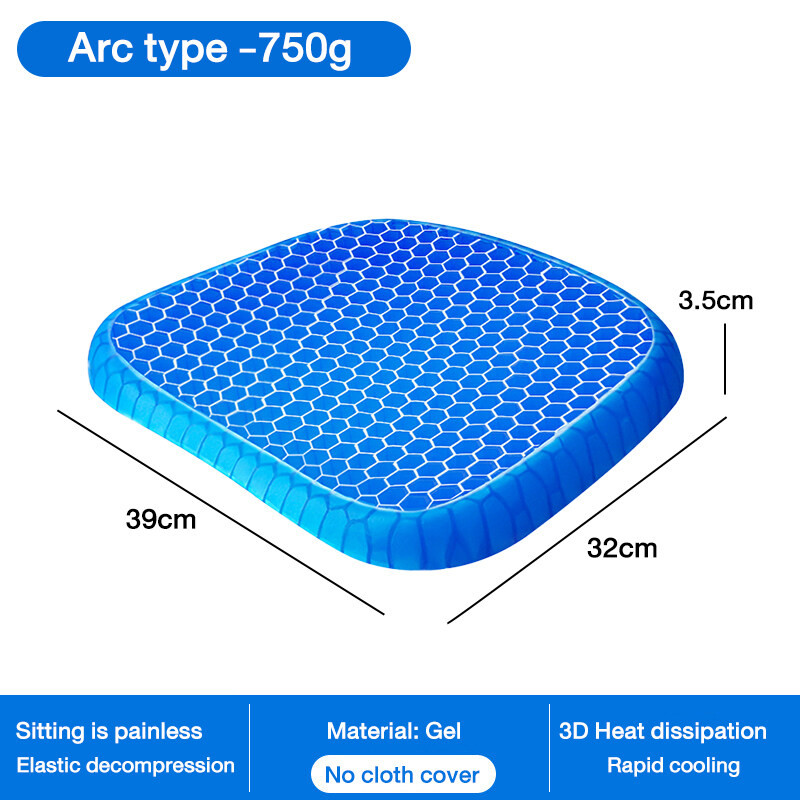 Arc type -750g

3.5cm

39cm

32cm

Sitting is painless
Elastic decompression

Material: Gel
No cloth cover

3D Heat dissipation
Rapid cooling